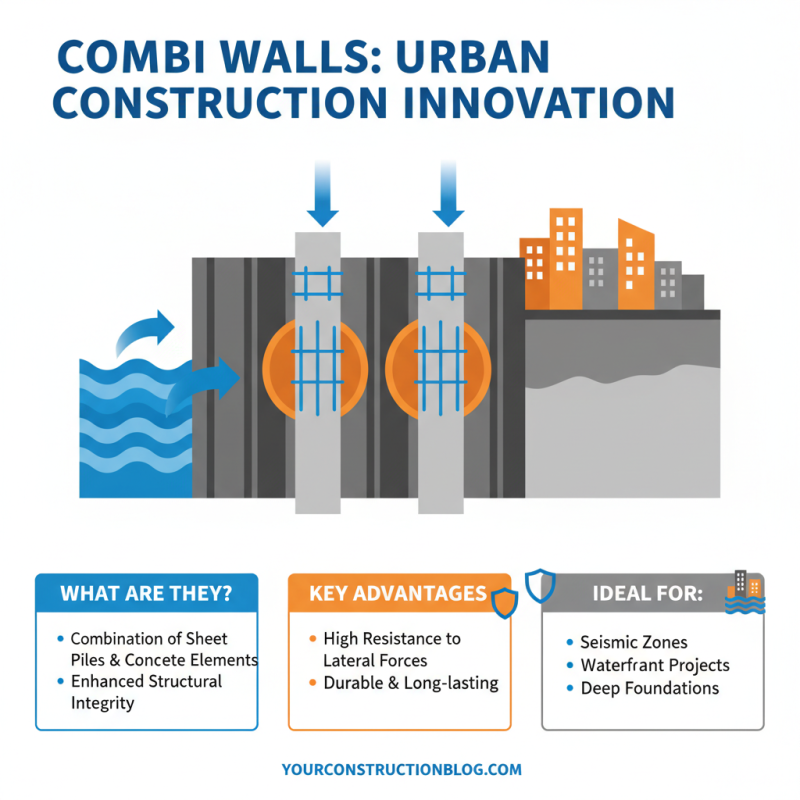 COMBI WALLS: URBAN CONSTRUCTION INNOVATION

WHAT ARE THEY?

• Combination of Sheet Piles & Concete Elements
• Enhanced Structural Integrity

KEY ADVANTAGES

• High Resistance to Lateral Forces
• Durable & Long-lasting

IDEAL FOR:

• Seismic Zones
• Waterfrant Projects
• Deep Foundations

YOURCONSTRUCTIONBLOG.COM